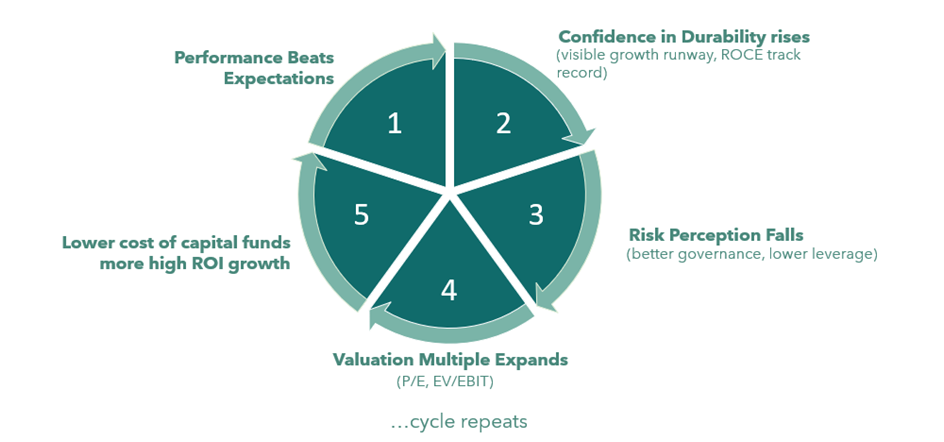 Performance Beats Expectations

1

Confidence in Durability rises
(visible growth runway, ROCE track record)

2

Risk Perception Falls
(better governance, lower leverage)

3

Valuation Multiple Expands
(P/E, EV/EBIT)

4

Lower cost of capital funds more high ROI growth

5

...cycle repeats